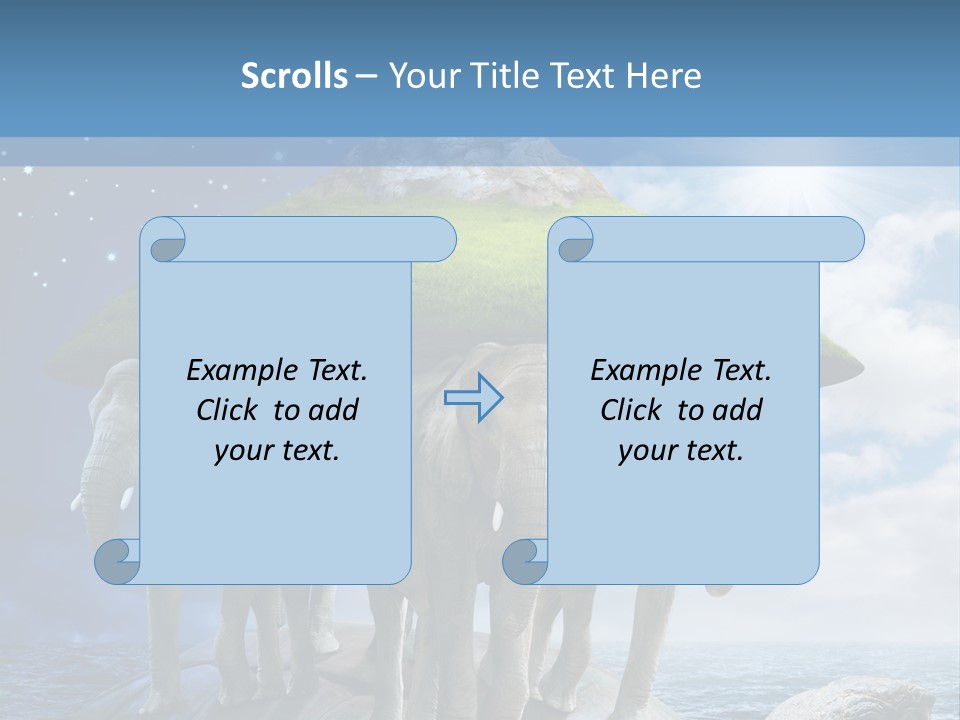 Scrolls – Your Title Text Here

Example Text. Click to add your text.

Example Text. Click to add your text.